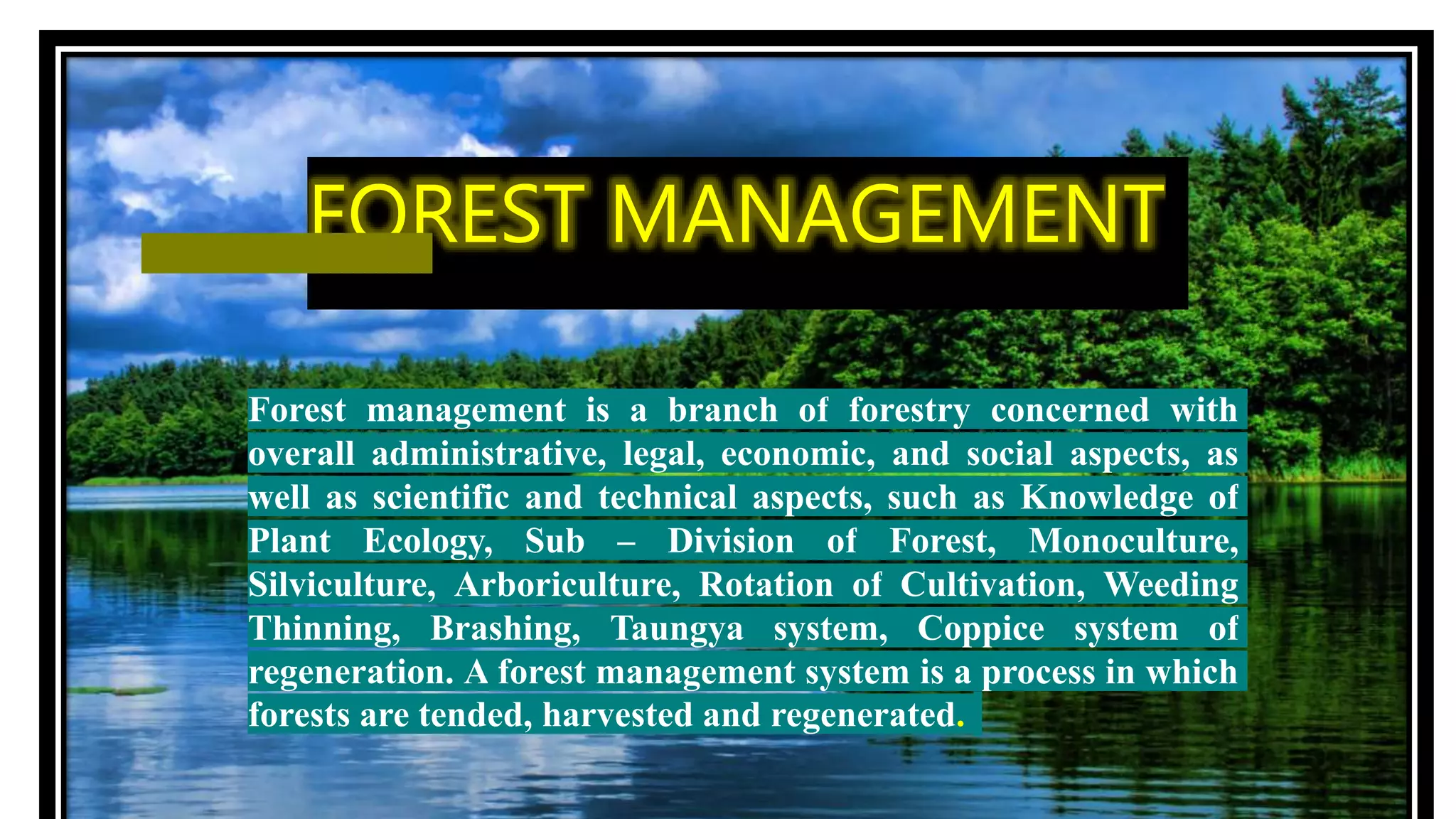 FOREST MANAGEMENT

Forest management is a branch of forestry concerned with overall administrative, legal, economic, and social aspects, as well as scientific and technical aspects, such as Knowledge of Plant Ecology, Sub – Division of Forest, Monoculture, Silviculture, Arboriculture, Rotation of Cultivation, Weeding Thinning, Brashing, Taungya system, Coppice system of regeneration. A forest management system is a process in which forests are tended, harvested and regenerated.